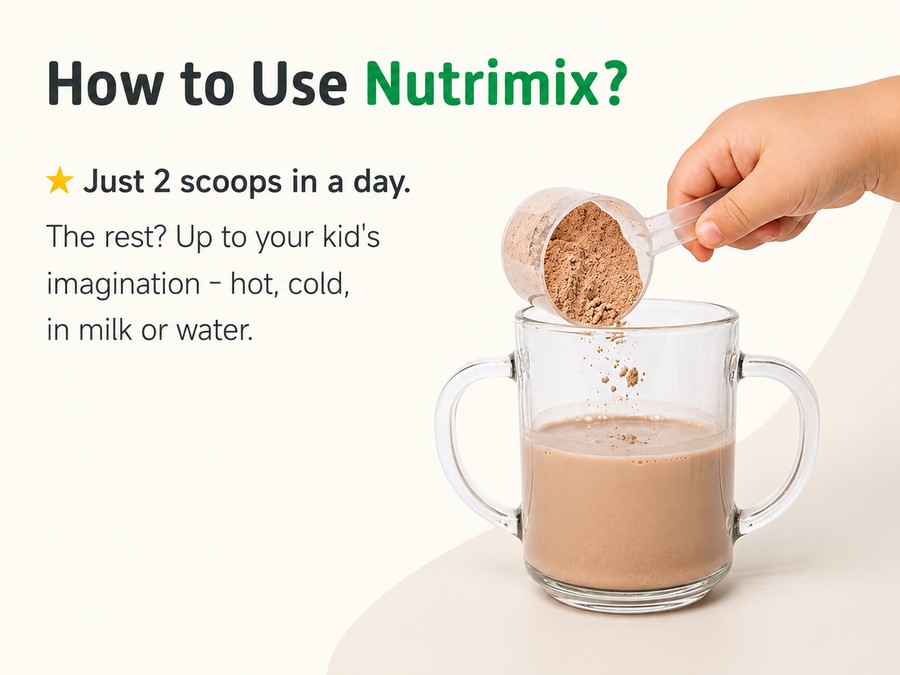 How to Use Nutrimix?

★ Just 2 scoops in a day.

The rest? Up to your kid's imagination - hot, cold, in milk or water.